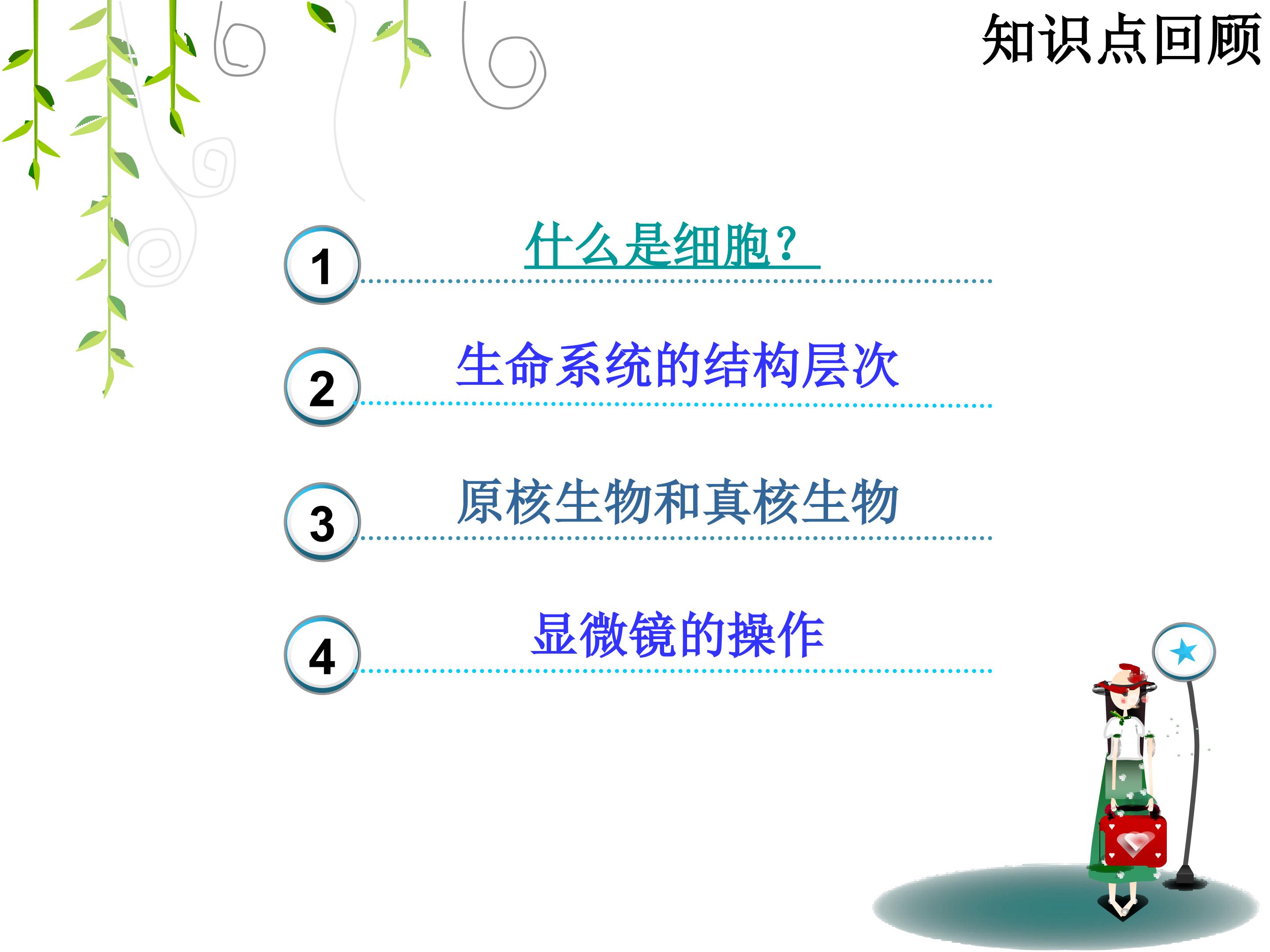 知识点回顾

1 什么是细胞？

2 生命系统的结构层次

3 原核生物和真核生物

4 显微镜的操作